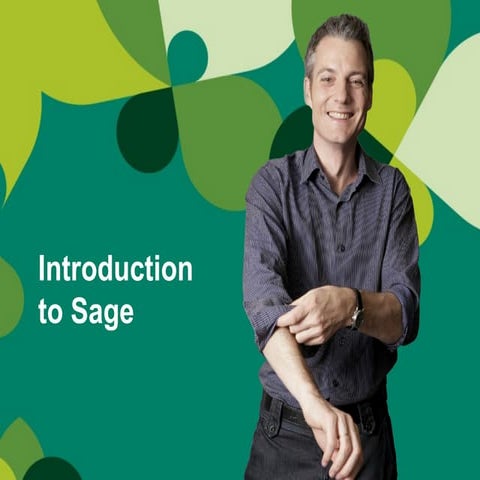 Introduction to Sage